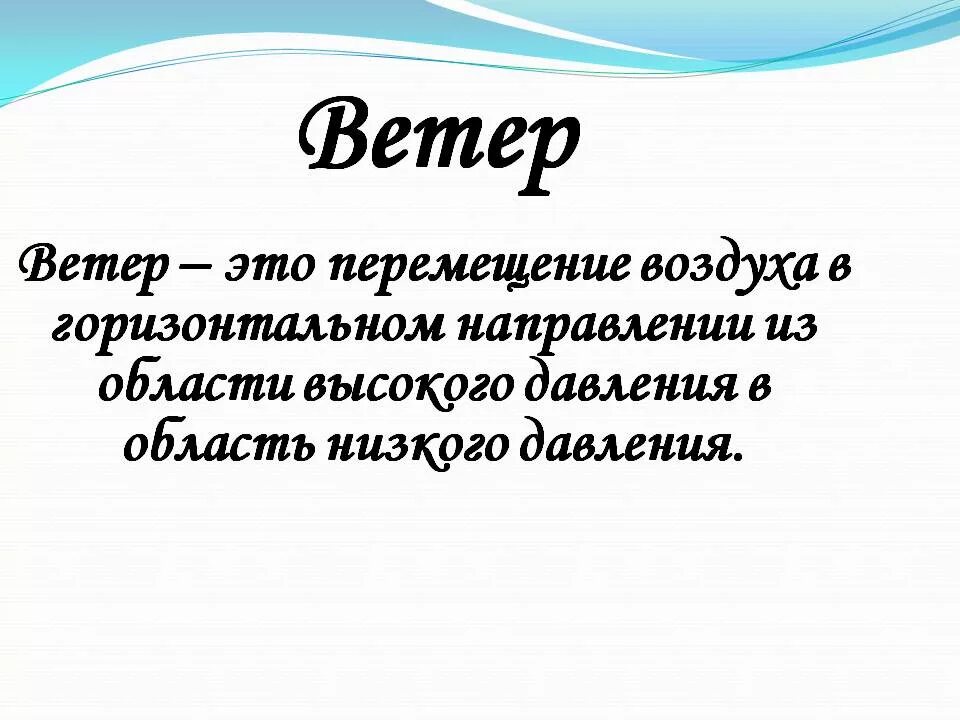 Ветер

Ветер – это перемещение воздуха в горизонтальном направлении из области высокого давления в область низкого давления.